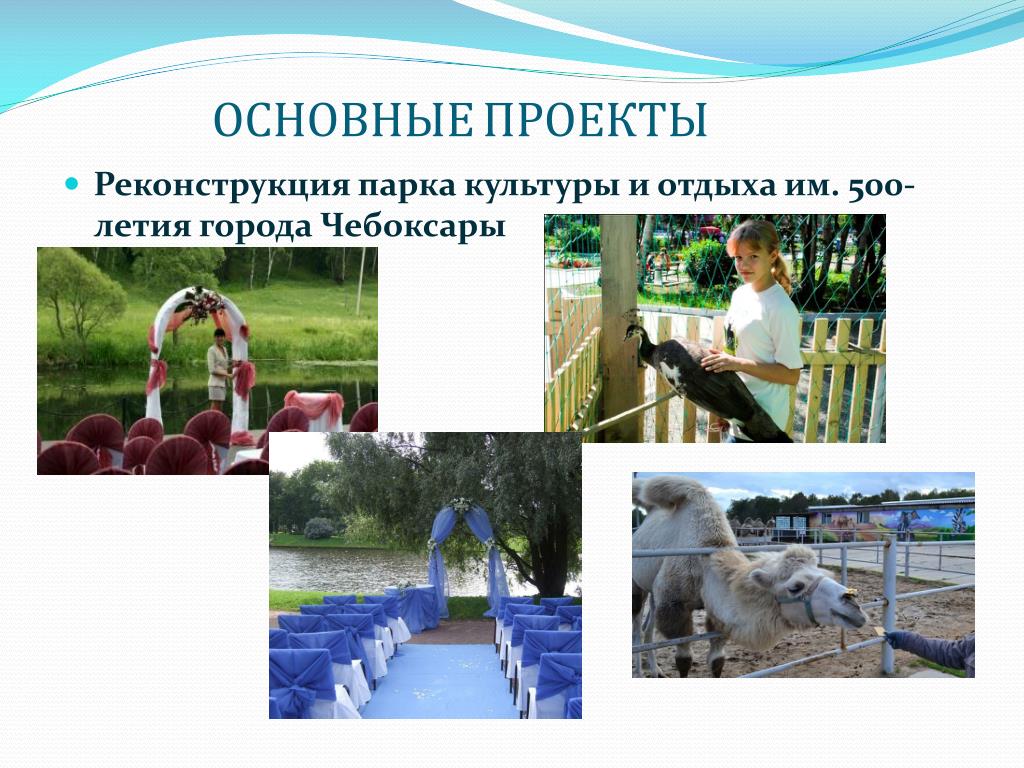 ОСНОВНЫЕ ПРОЕКТЫ

Реконструкция парка культуры и отдыха им. 500-летия города Чебоксары